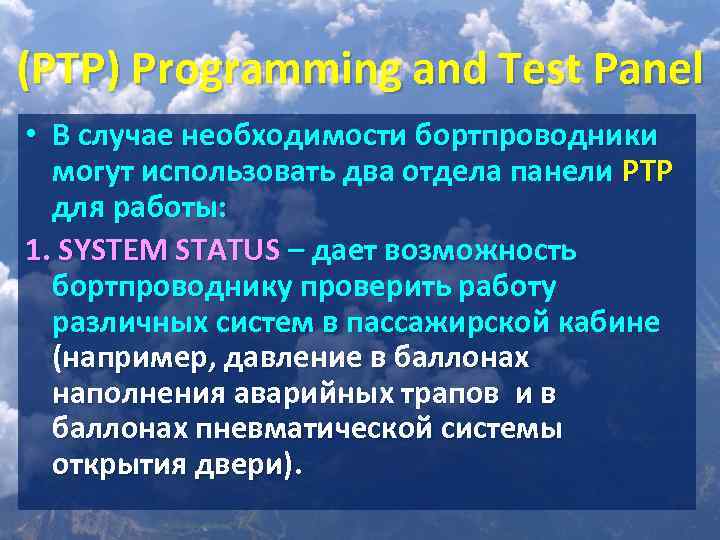 (PTP) Programming and Test Panel

• В случае необходимости бортпроводники могут использовать два отдела панели PTP для работы:

1. SYSTEM STATUS – дает возможность бортпроводнику проверить работу различных систем в пассажирской кабине (например, давление в баллонах наполнения аварийных трапов и в баллонах пневматической системы открытия двери).